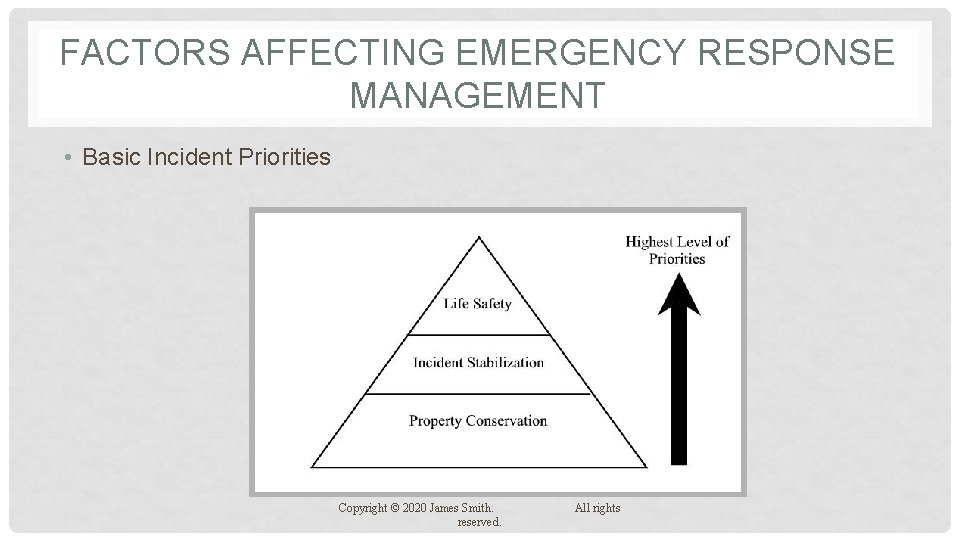 FACTORS AFFECTING EMERGENCY RESPONSE MANAGEMENT

• Basic Incident Priorities

Life Safety

Incident Stabilization

Property Conservation

Highest Level of Priorities

Copyright © 2020 James Smith. All rights reserved.